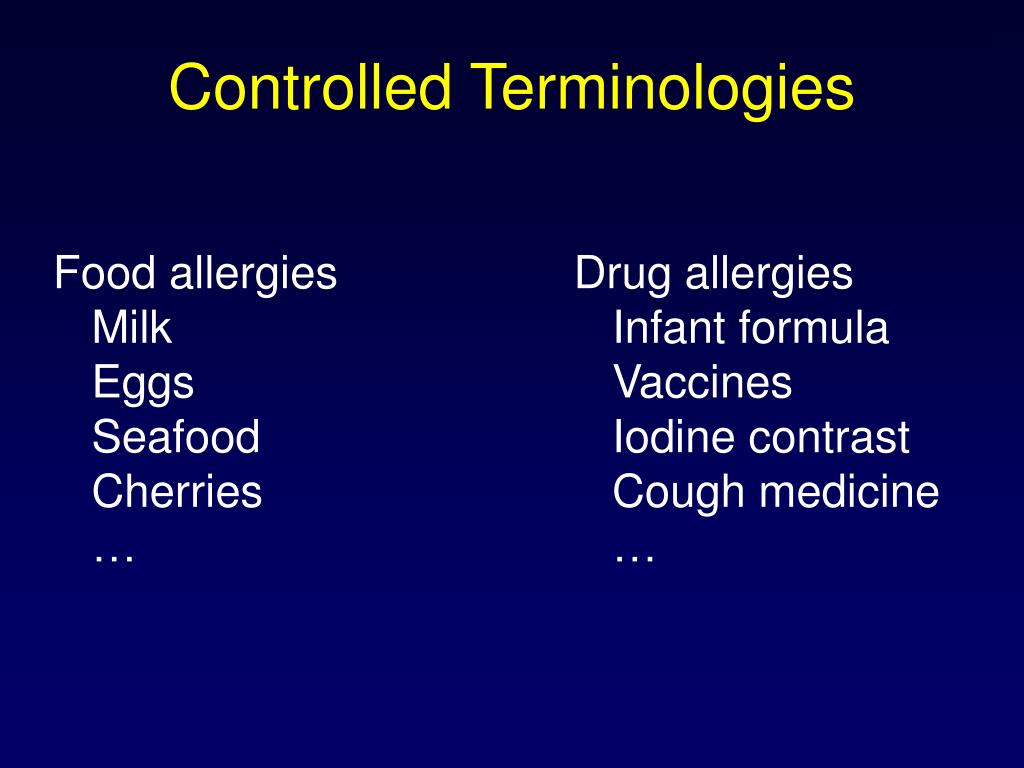 Controlled Terminologies

Food allergies
Milk
Eggs
Seafood
Cherries
…

Drug allergies
Infant formula
Vaccines
Iodine contrast
Cough medicine
…